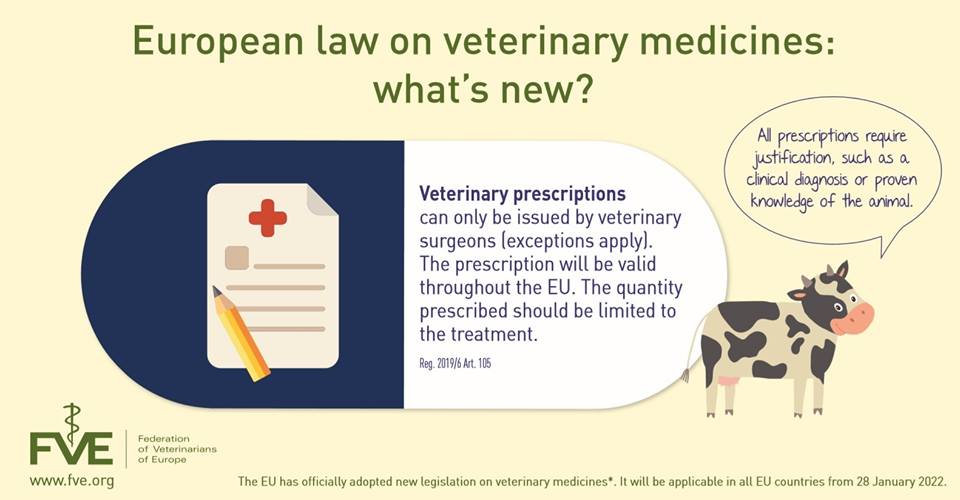 European law on veterinary medicines: what's new?

Veterinary prescriptions can only be issued by veterinary surgeons (exceptions apply). The prescription will be valid throughout the EU. The quantity prescribed should be limited to the treatment.

Reg. 2019/6 Art. 105

All prescriptions require justification, such as a clinical diagnosis or proven knowledge of the animal.

FVE Federation of Veterinarians of Europe

www.fve.org

The EU has officially adopted new legislation on veterinary medicines*. It will be applicable in all EU countries from 28 January 2022.